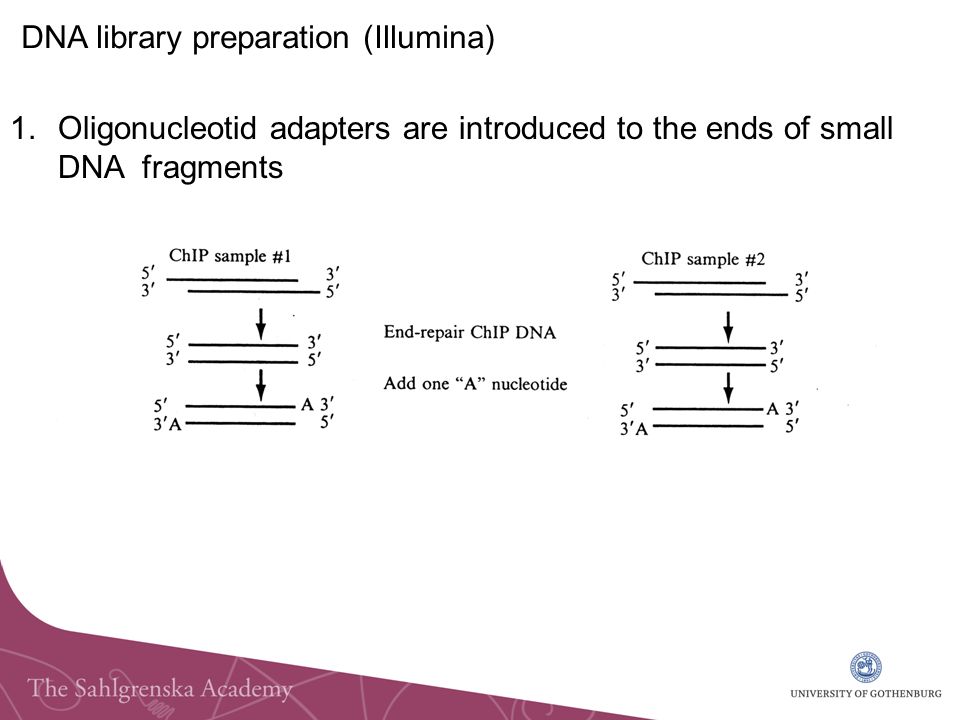 DNA library preparation (Illumina)

1. Oligonucleotid adapters are introduced to the ends of small DNA fragments

ChIP sample #1
5′ 3′
3′ 5′
5′ 3′
3′ 5′
5′ A 3′
3′A 5′

End-repair ChIP DNA

Add one "A" nucleotide

ChIP sample #2
5′ 3′
3′ 5′
5′ 3′
3′ 5′
5′ A 3′
3′A 5′

The Sahlgrenska Academy

UNIVERSITY OF GOTHENBURG